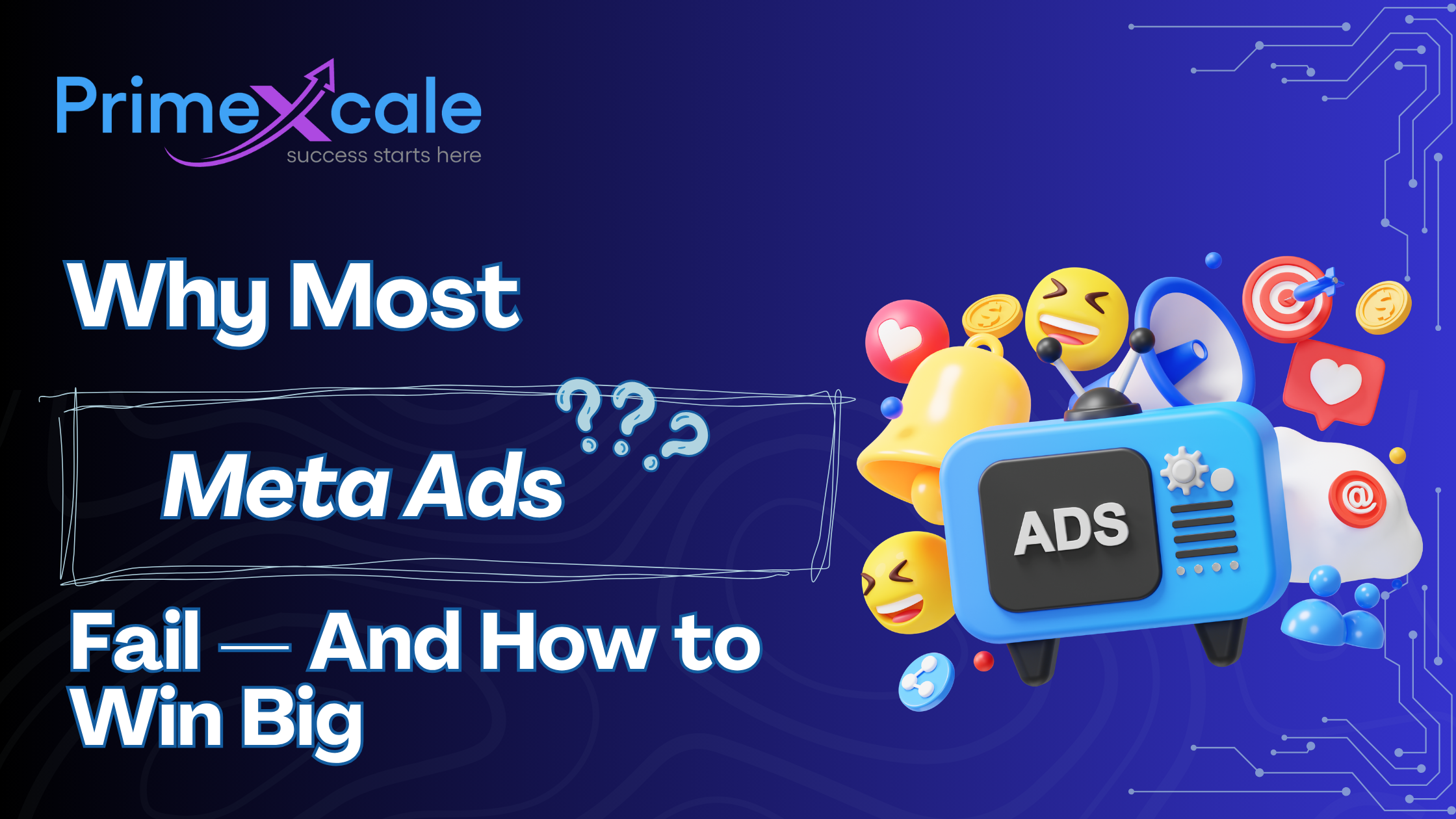 PrimeXcale
success starts here

Why Most

Meta Ads ???

Fail — And How to Win Big

ADS

@